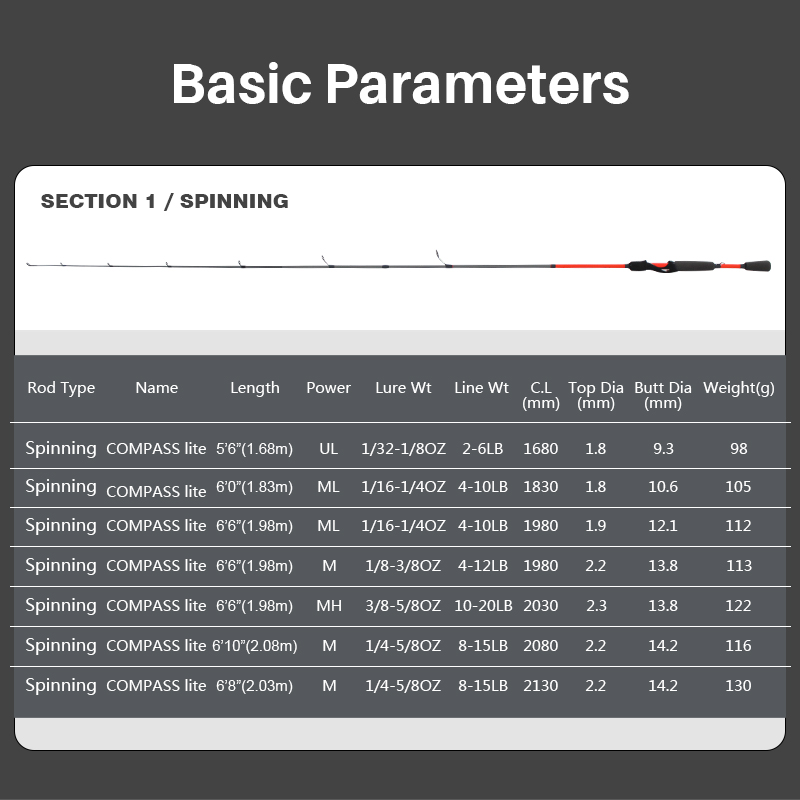 Basic Parameters

SECTION 1 / SPINNING

| Rod Type | Name | Length | Power | Lure Wt | Line Wt | C.L (mm) | Top Dia (mm) | Butt Dia (mm) | Weight(g) |
|---|---|---|---|---|---|---|---|---|---|
| Spinning | COMPASS lite | 5'6"(1.68m) | UL | 1/32-1/8OZ | 2-6LB | 1680 | 1.8 | 9.3 | 98 |
| Spinning | COMPASS lite | 6'0"(1.83m) | ML | 1/16-1/4OZ | 4-10LB | 1830 | 1.8 | 10.6 | 105 |
| Spinning | COMPASS lite | 6'6"(1.98m) | ML | 1/16-1/4OZ | 4-10LB | 1980 | 1.9 | 12.1 | 112 |
| Spinning | COMPASS lite | 6'6"(1.98m) | M | 1/8-3/8OZ | 4-12LB | 1980 | 2.2 | 13.8 | 113 |
| Spinning | COMPASS lite | 6'6"(1.98m) | MH | 3/8-5/8OZ | 10-20LB | 2030 | 2.3 | 13.8 | 122 |
| Spinning | COMPASS lite | 6'10"(2.08m) | M | 1/4-5/8OZ | 8-15LB | 2080 | 2.2 | 14.2 | 116 |
| Spinning | COMPASS lite | 6'8"(2.03m) | M | 1/4-5/8OZ | 8-15LB | 2130 | 2.2 | 14.2 | 130 |